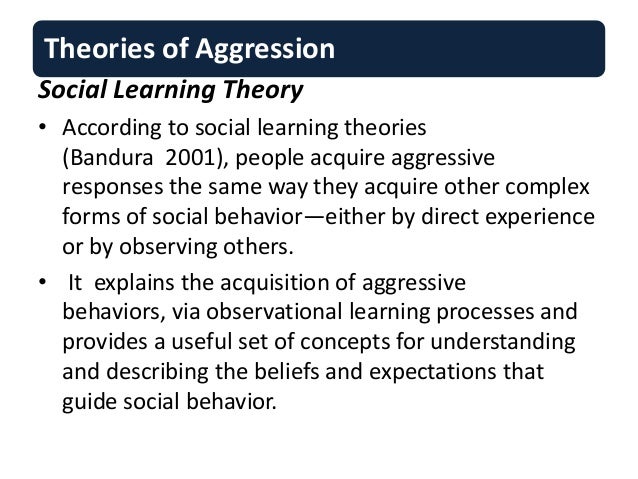 Theories of Aggression

Social Learning Theory

• According to social learning theories (Bandura 2001), people acquire aggressive responses the same way they acquire other complex forms of social behavior—either by direct experience or by observing others.

• It explains the acquisition of aggressive behaviors, via observational learning processes and provides a useful set of concepts for understanding and describing the beliefs and expectations that guide social behavior.